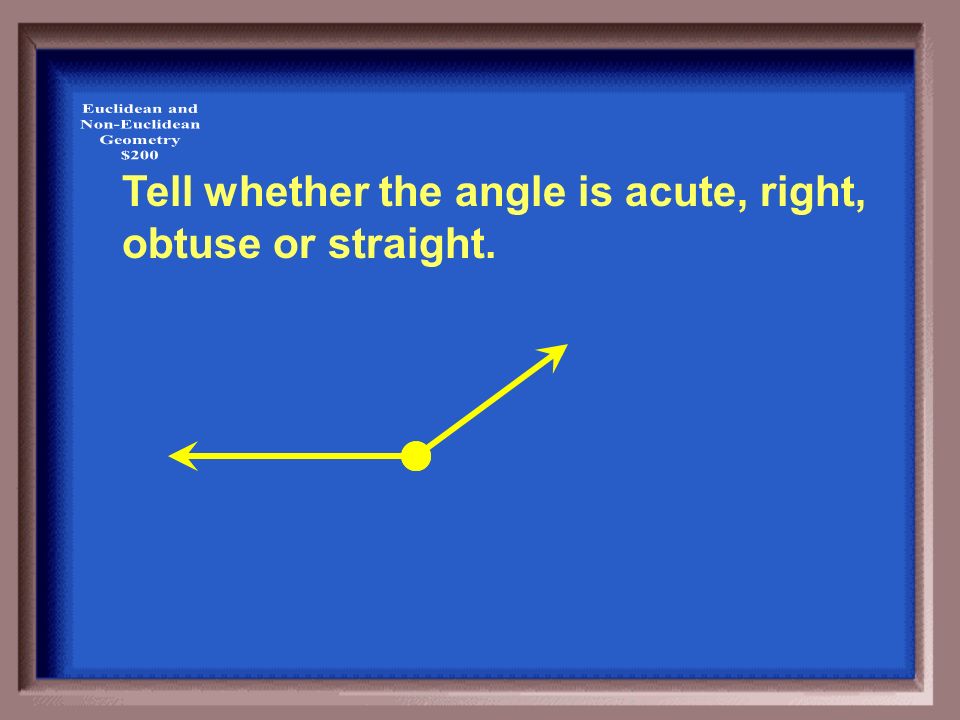 Euclidean and Non-Euclidean Geometry $200

Tell whether the angle is acute, right, obtuse or straight.